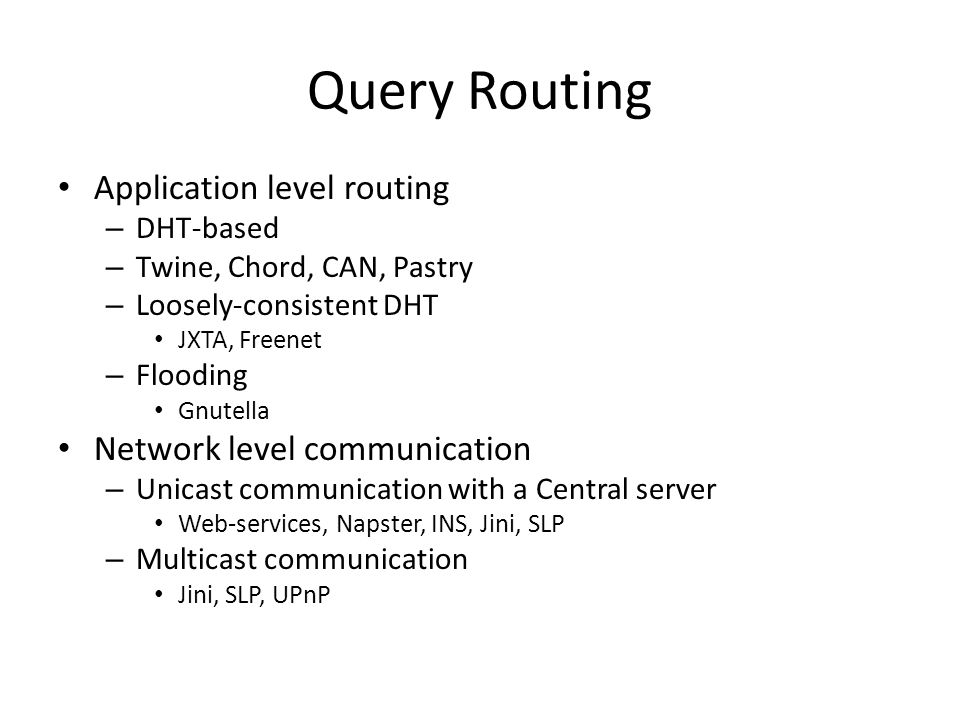 Query Routing

• Application level routing
  – DHT-based
  – Twine, Chord, CAN, Pastry
  – Loosely-consistent DHT
    • JXTA, Freenet
  – Flooding
    • Gnutella
• Network level communication
  – Unicast communication with a Central server
    • Web-services, Napster, INS, Jini, SLP
  – Multicast communication
    • Jini, SLP, UPnP